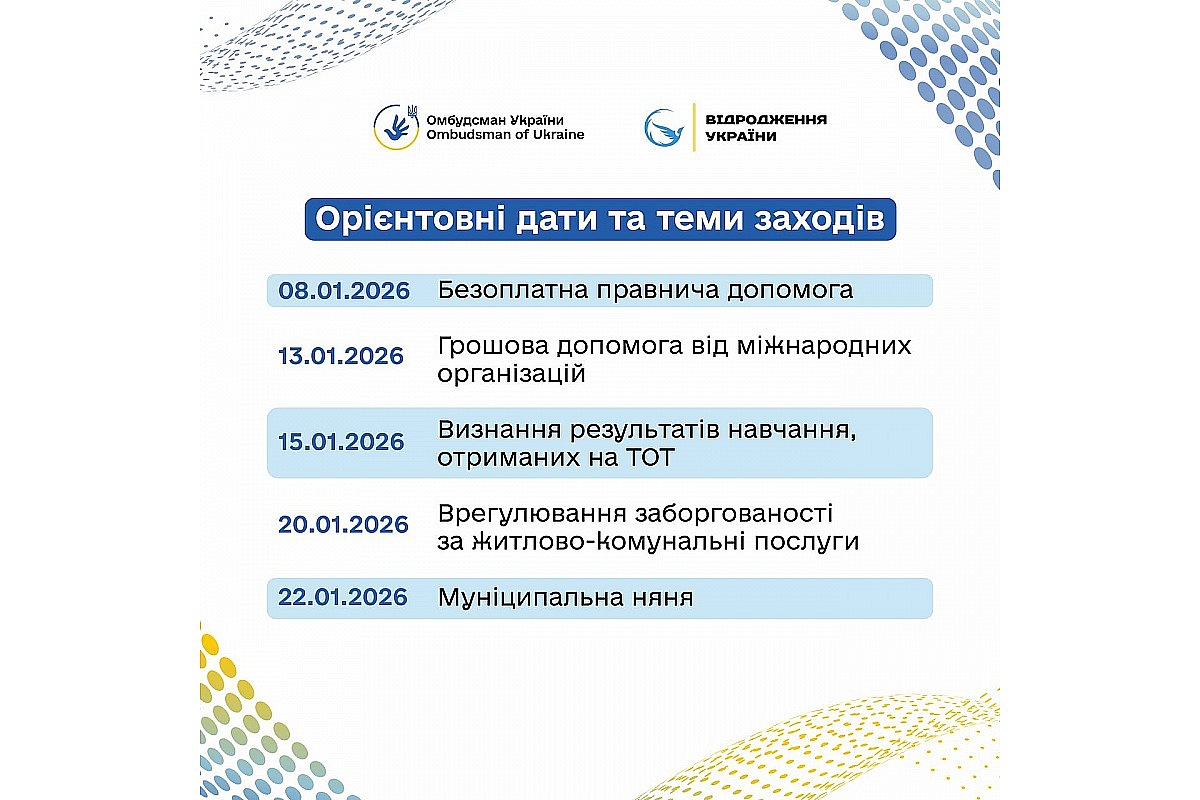 Омбудсман України
Ombudsman of Ukraine

ВІДРОДЖЕННЯ УКРАЇНИ

Орієнтовні дати та теми заходів

| | |
|---|---|
| 08.01.2026 | Безоплатна правнича допомога |
| 13.01.2026 | Грошова допомога від міжнародних організацій |
| 15.01.2026 | Визнання результатів навчання, отриманих на ТОТ |
| 20.01.2026 | Врегулювання заборгованості за житлово-комунальні послуги |
| 22.01.2026 | Муніципальна няня |